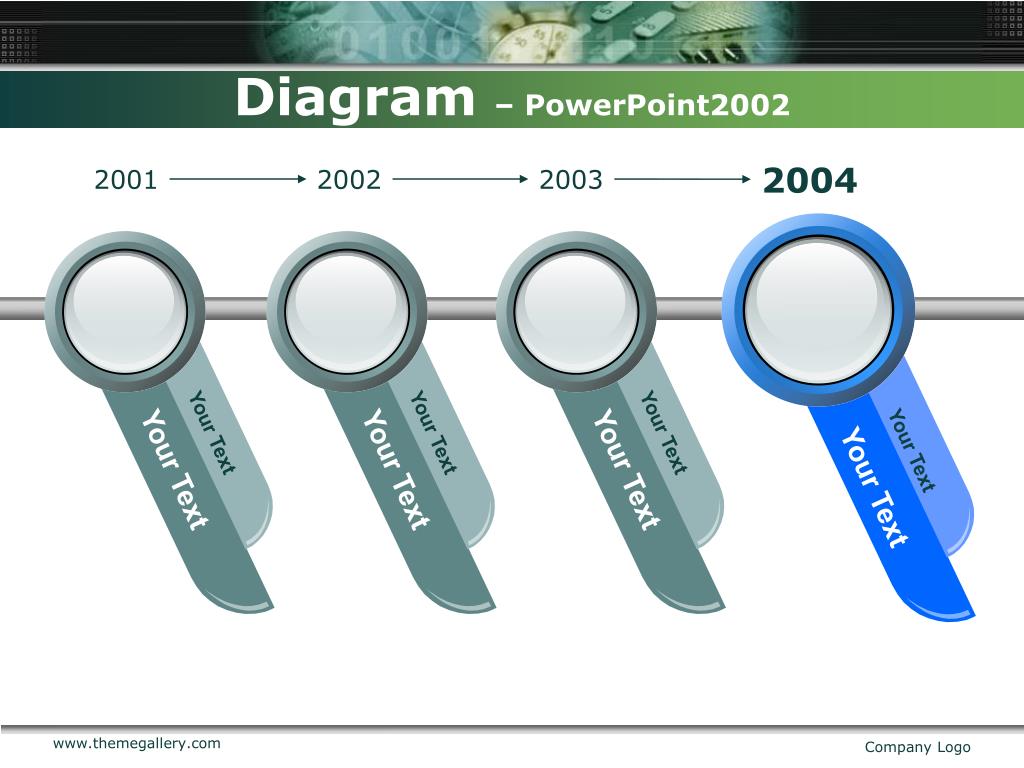 Diagram – PowerPoint2002

2001 2002 2003 2004

Your Text
Your Text

Your Text
Your Text

Your Text
Your Text

Your Text
Your Text

www.themegallery.com

Company Logo